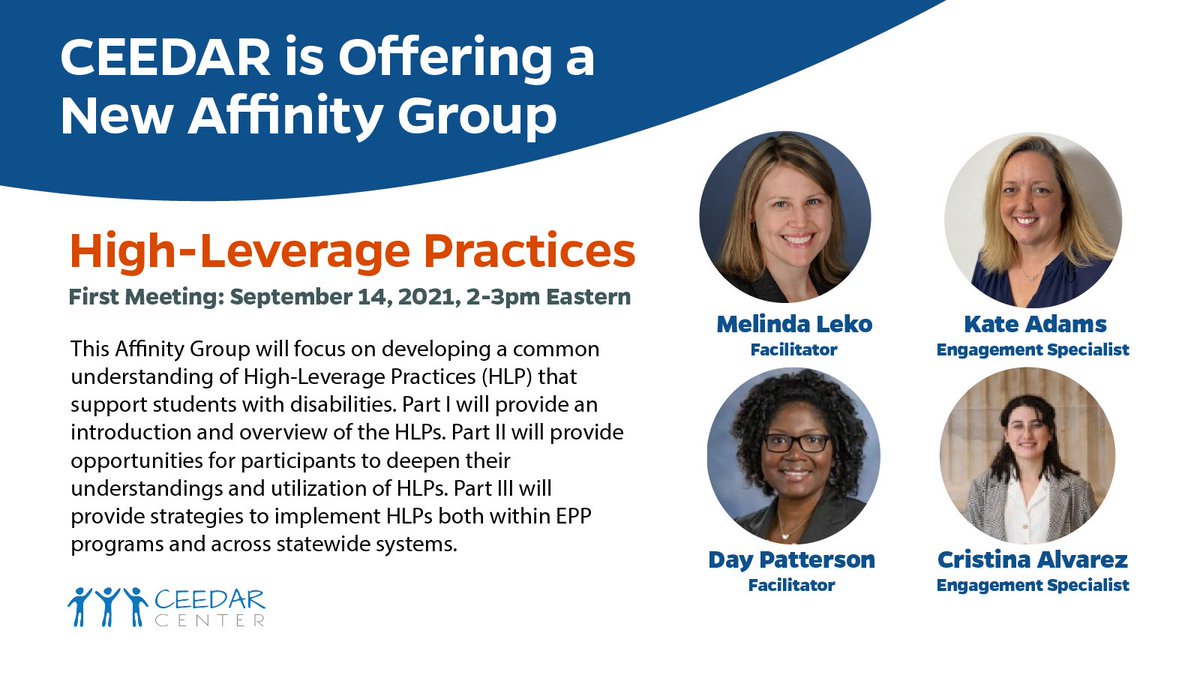 CEEDAR is Offering a New Affinity Group

High-Leverage Practices

First Meeting: September 14, 2021, 2-3pm Eastern

This Affinity Group will focus on developing a common understanding of High-Leverage Practices (HLP) that support students with disabilities. Part I will provide an introduction and overview of the HLPs. Part II will provide opportunities for participants to deepen their understandings and utilization of HLPs. Part III will provide strategies to implement HLPs both within EPP programs and across statewide systems.

CEEDAR CENTER

Melinda Leko
Facilitator

Kate Adams
Engagement Specialist

Day Patterson
Facilitator

Cristina Alvarez
Engagement Specialist